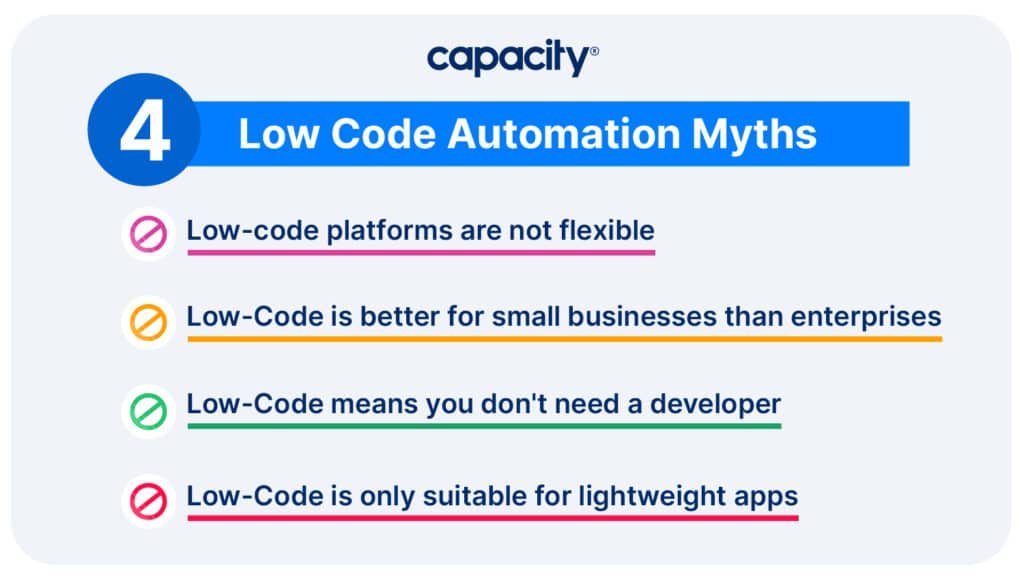 capacity®

4 Low Code Automation Myths

Low-code platforms are not flexible

Low-Code is better for small businesses than enterprises

Low-Code means you don't need a developer

Low-Code is only suitable for lightweight apps